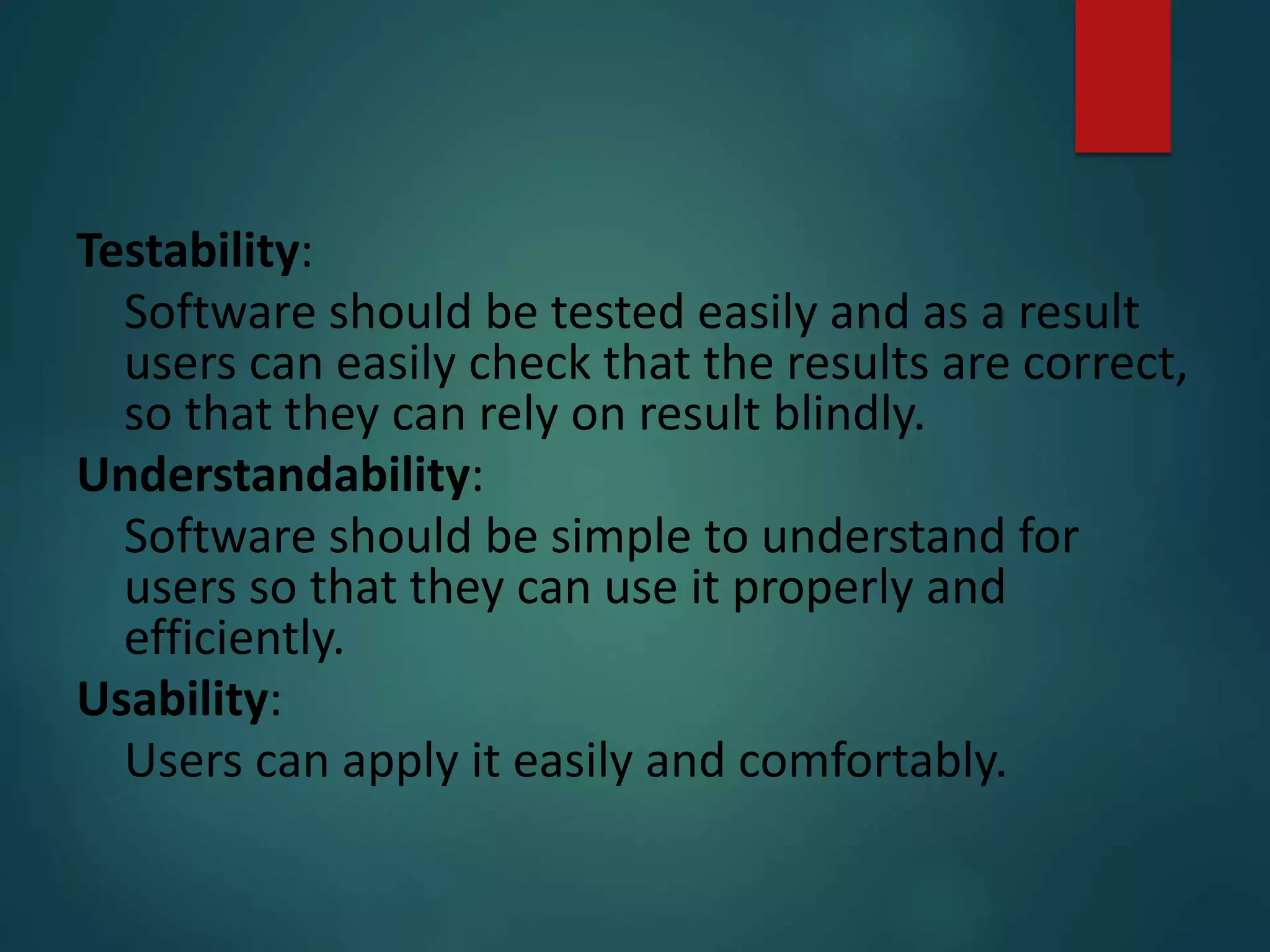 Testability:

Software should be tested easily and as a result users can easily check that the results are correct, so that they can rely on result blindly.

Understandability:

Software should be simple to understand for users so that they can use it properly and efficiently.

Usability:

Users can apply it easily and comfortably.